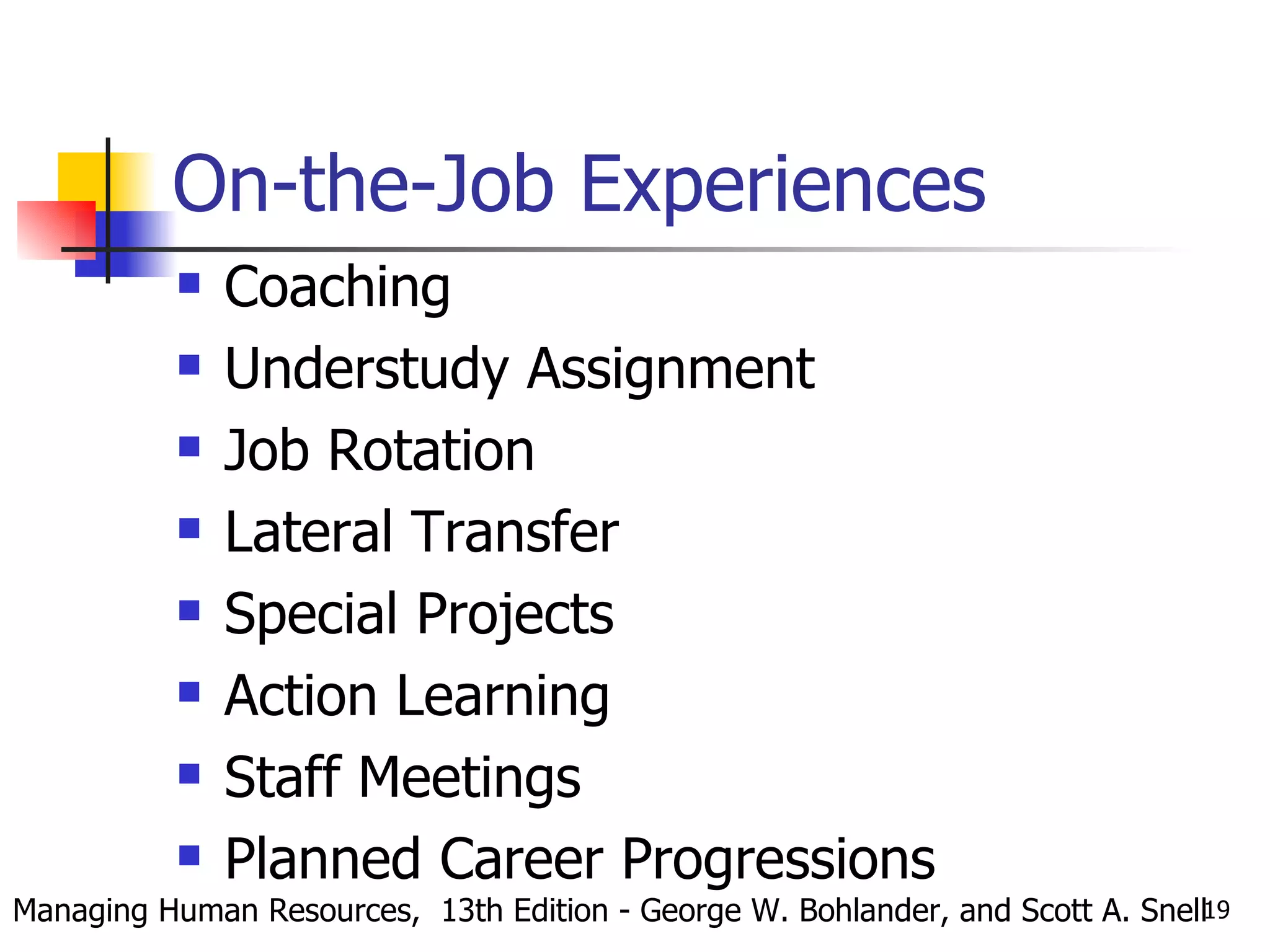 On-the-Job Experiences

- Coaching
- Understudy Assignment
- Job Rotation
- Lateral Transfer
- Special Projects
- Action Learning
- Staff Meetings
- Planned Career Progressions

Managing Human Resources, 13th Edition - George W. Bohlander, and Scott A. Snell 19